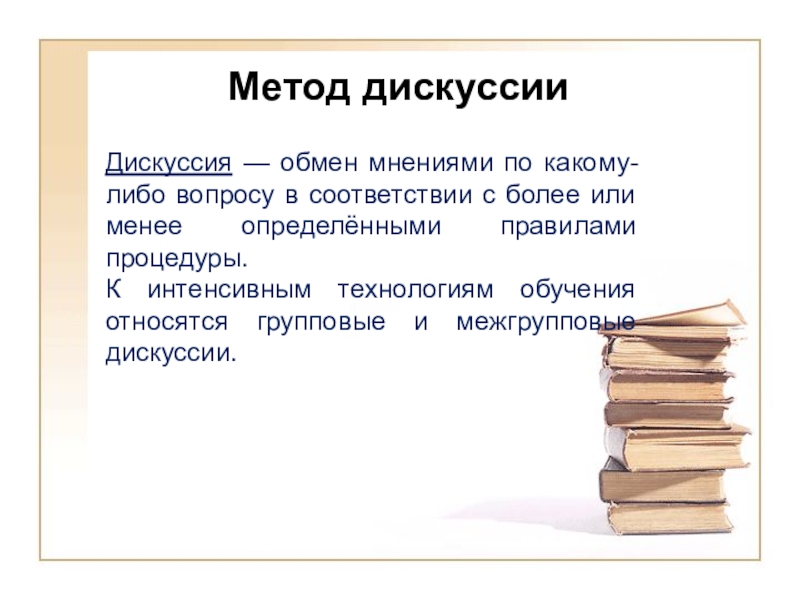 Метод дискуссии

Дискуссия — обмен мнениями по какому-либо вопросу в соответствии с более или менее определёнными правилами процедуры.
К интенсивным технологиям обучения относятся групповые и межгрупповые дискуссии.